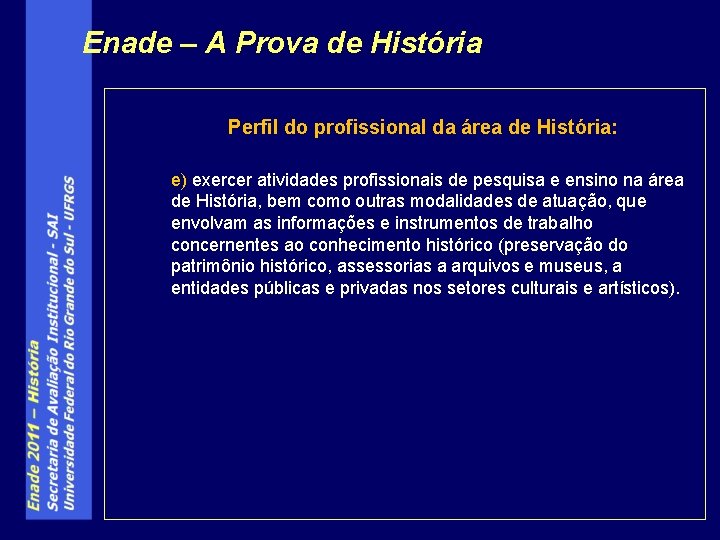 Enade – A Prova de História

Perfil do profissional da área de História:

e) exercer atividades profissionais de pesquisa e ensino na área de História, bem como outras modalidades de atuação, que envolvam as informações e instrumentos de trabalho concernentes ao conhecimento histórico (preservação do patrimônio histórico, assessorias a arquivos e museus, a entidades públicas e privadas nos setores culturais e artísticos).

Enade 2011 – História
Secretaria de Avaliação Institucional - SAI
Universidade Federal do Rio Grande do Sul - UFRGS